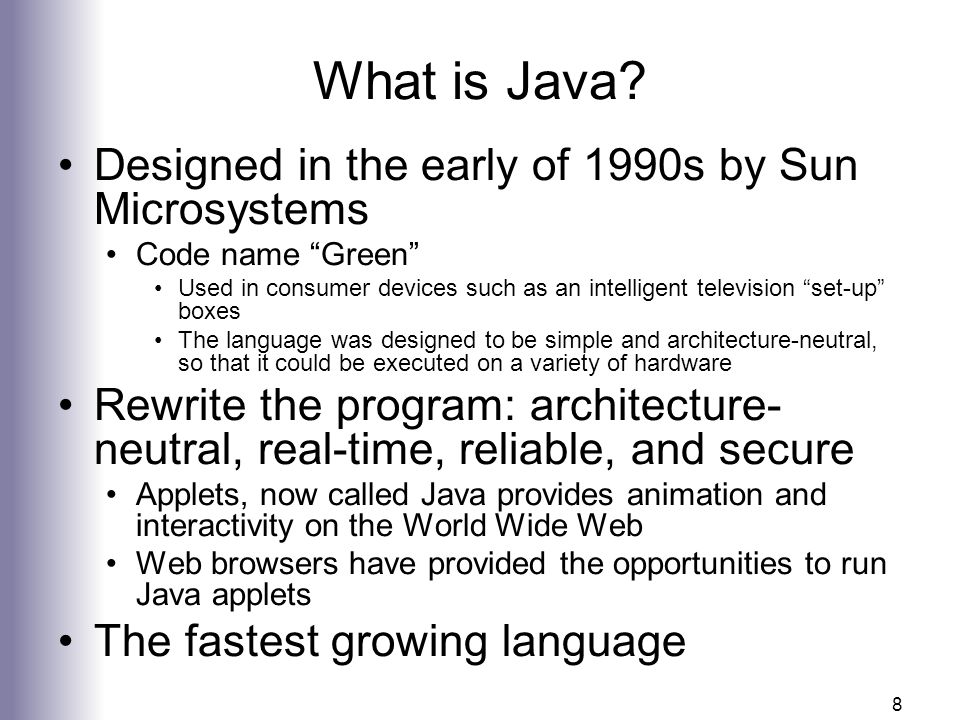 What is Java?

• Designed in the early of 1990s by Sun Microsystems
  • Code name “Green”
    • Used in consumer devices such as an intelligent television “set-up” boxes
    • The language was designed to be simple and architecture-neutral, so that it could be executed on a variety of hardware
• Rewrite the program: architecture-neutral, real-time, reliable, and secure
  • Applets, now called Java provides animation and interactivity on the World Wide Web
  • Web browsers have provided the opportunities to run Java applets
• The fastest growing language

8